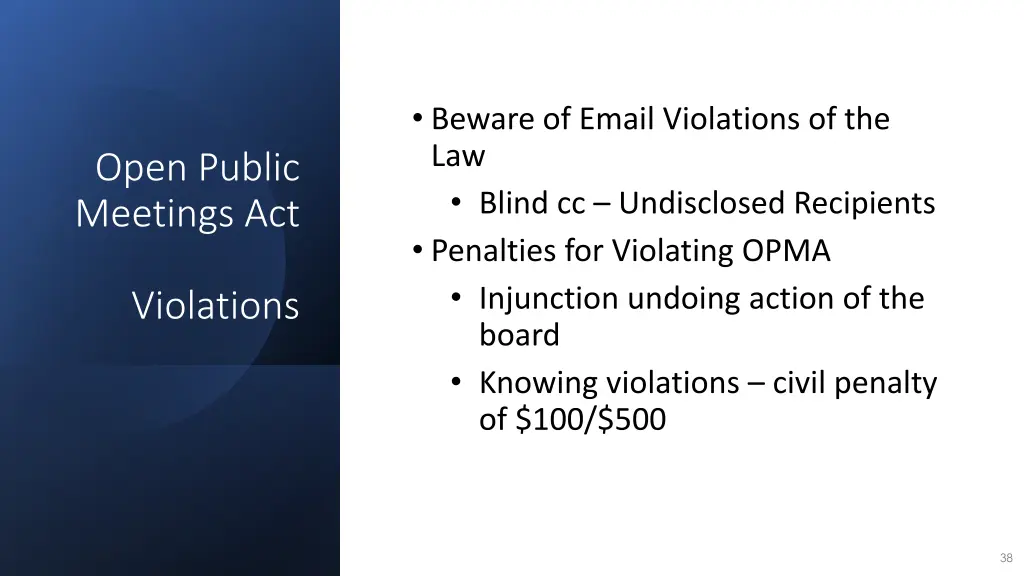 Open Public Meetings Act

Violations

• Beware of Email Violations of the Law
  • Blind cc – Undisclosed Recipients
• Penalties for Violating OPMA
  • Injunction undoing action of the board
  • Knowing violations – civil penalty of \$100/\$500

38